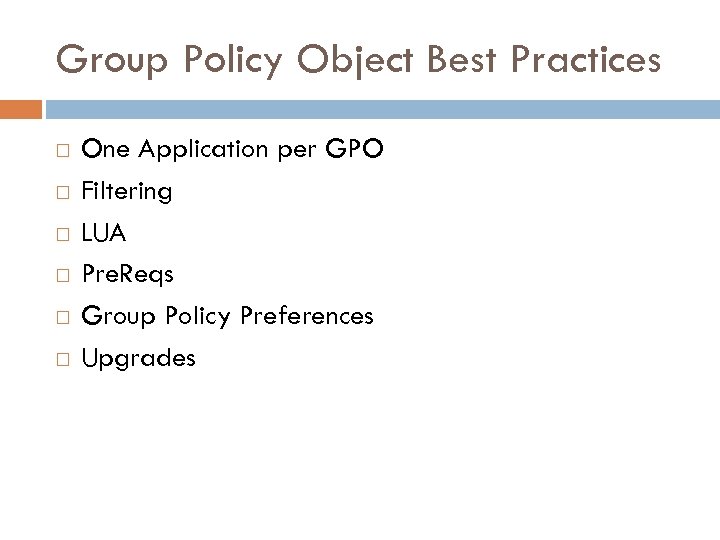 Group Policy Object Best Practices

One Application per GPO
Filtering
LUA
PreReqs
Group Policy Preferences
Upgrades